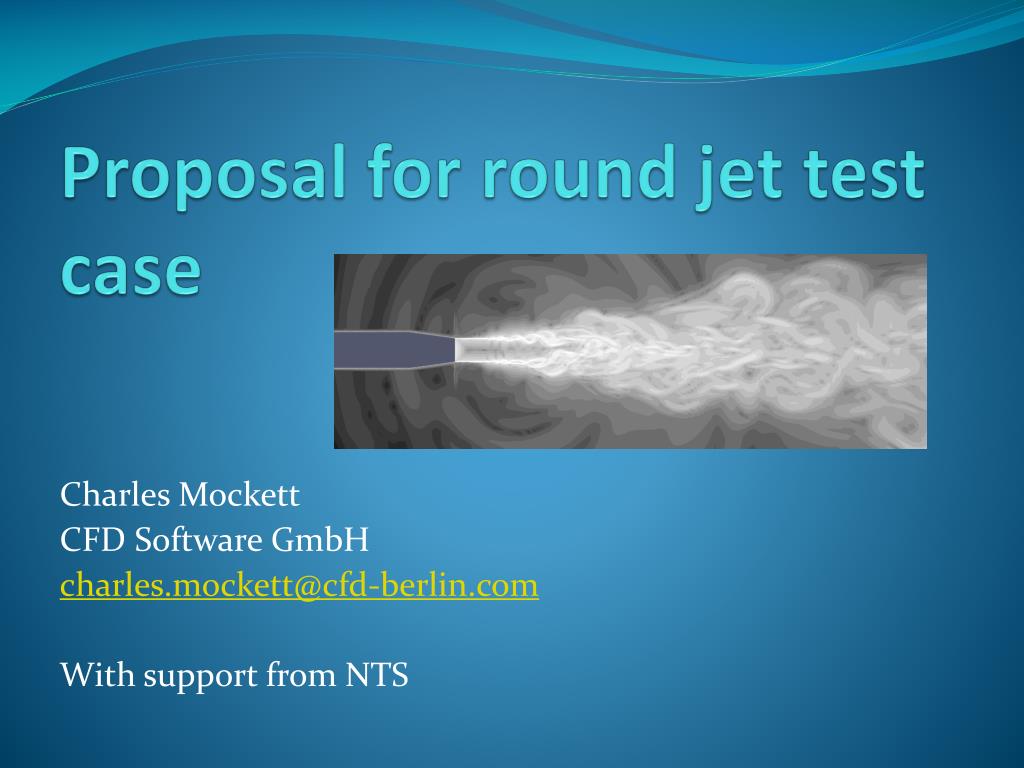 Proposal for round jet test case

Charles Mockett
CFD Software GmbH
charles.mockett@cfd-berlin.com

With support from NTS